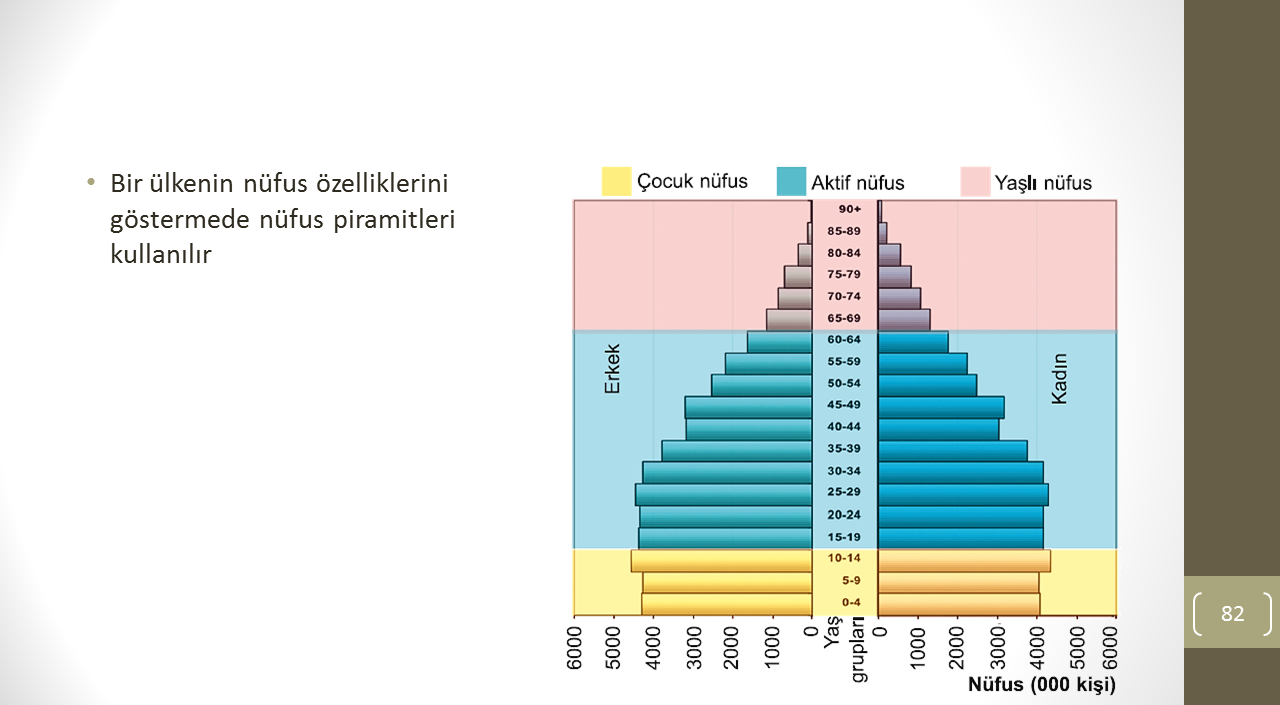 • Bir ülkenin nüfus özelliklerini göstermede nüfus piramitleri kullanılır

Çocuk nüfus
Aktif nüfus
Yaşlı nüfus

Erkek
Kadın

90+
85-89
80-84
75-79
70-74
65-69
60-64
55-59
50-54
45-49
40-44
35-39
30-34
25-29
20-24
15-19
10-14
5-9
0-4

6000 5000 4000 3000 2000 1000 0
Yaş grupları
0 1000 2000 3000 4000 5000 6000
Nüfus (000 kişi)

82